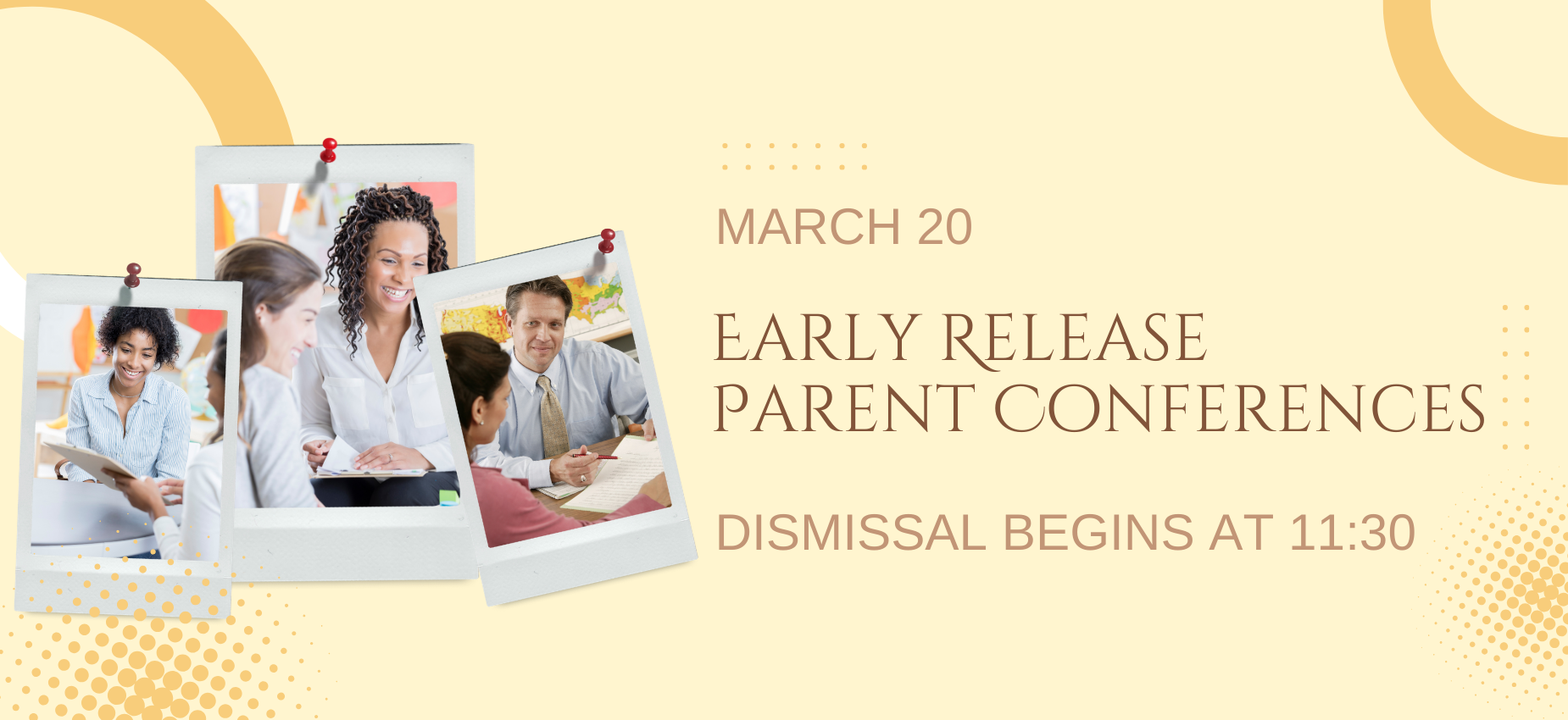 MARCH 20

EARLY RELEASE
PARENT CONFERENCES

DISMISSAL BEGINS AT 11:30